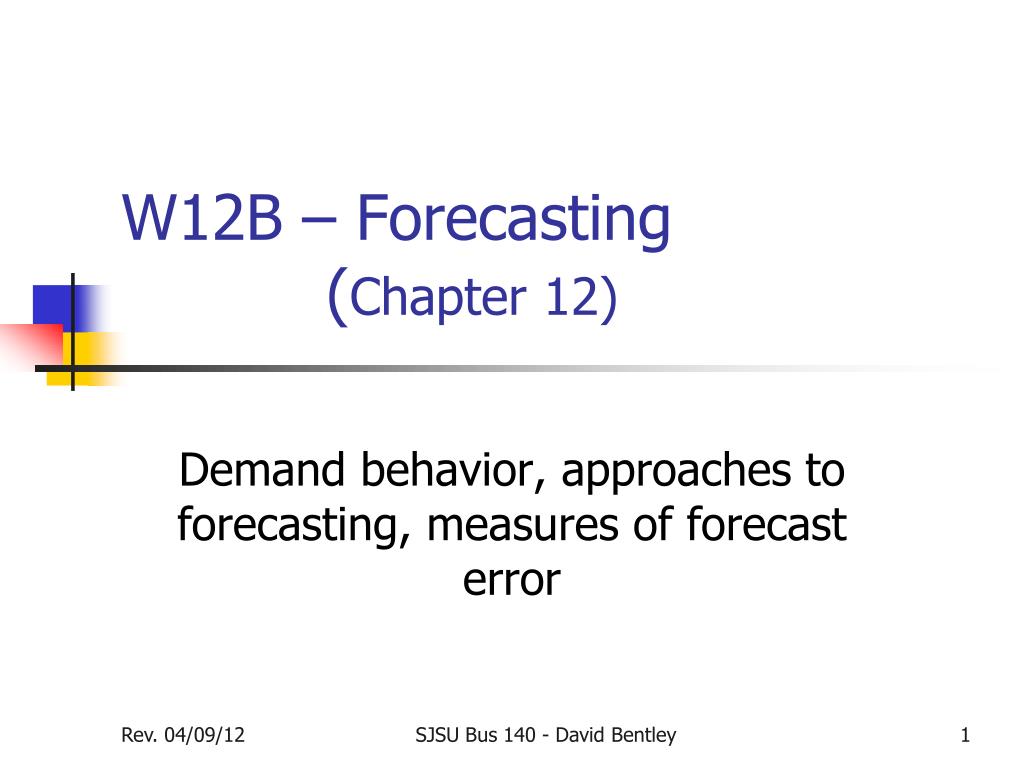 W12B – Forecasting
(Chapter 12)

Demand behavior, approaches to forecasting, measures of forecast error

Rev. 04/09/12

SJSU Bus 140 - David Bentley

1